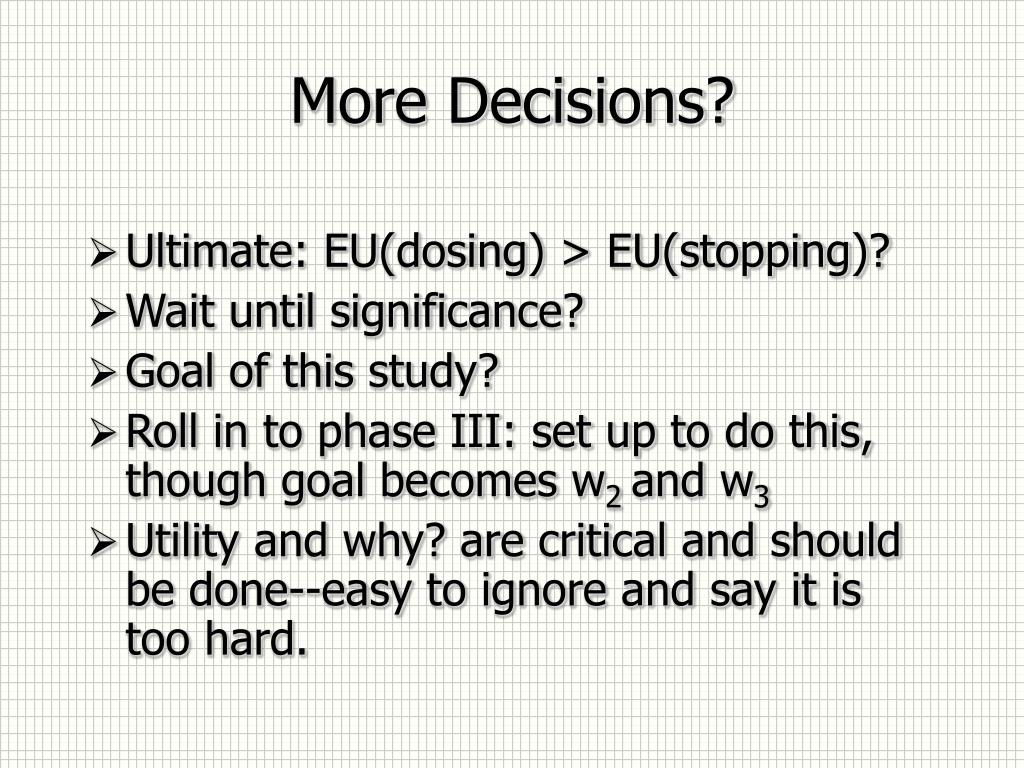 More Decisions?

➢ Ultimate: EU(dosing) > EU(stopping)?
➢ Wait until significance?
➢ Goal of this study?
➢ Roll in to phase III: set up to do this, though goal becomes $w_2$ and $w_3$
➢ Utility and why? are critical and should be done--easy to ignore and say it is too hard.